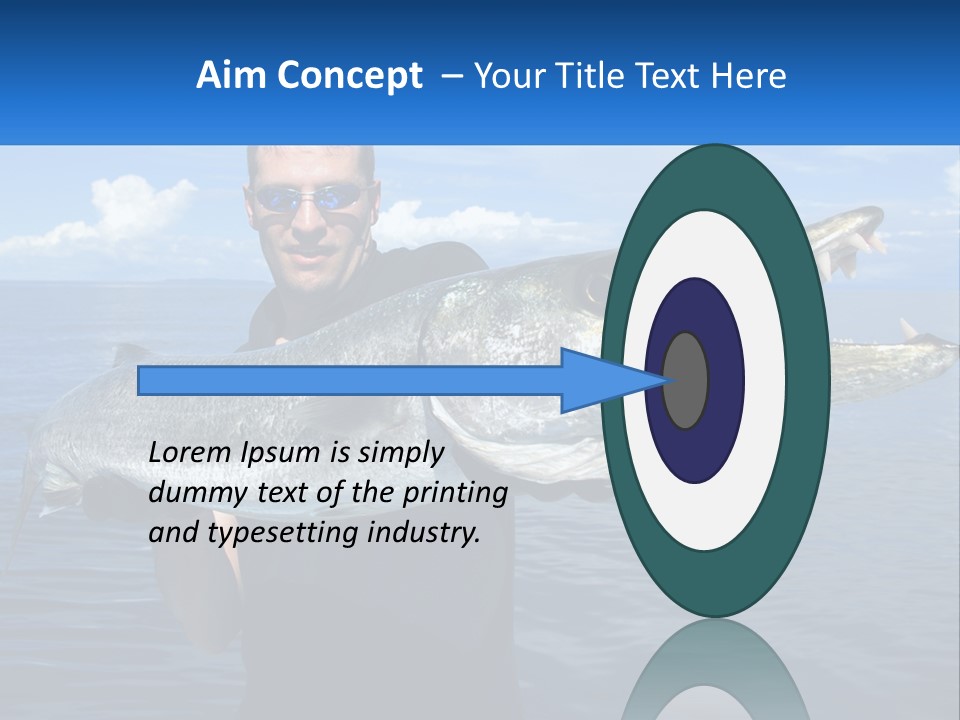 Aim Concept – Your Title Text Here

Lorem Ipsum is simply dummy text of the printing and typesetting industry.